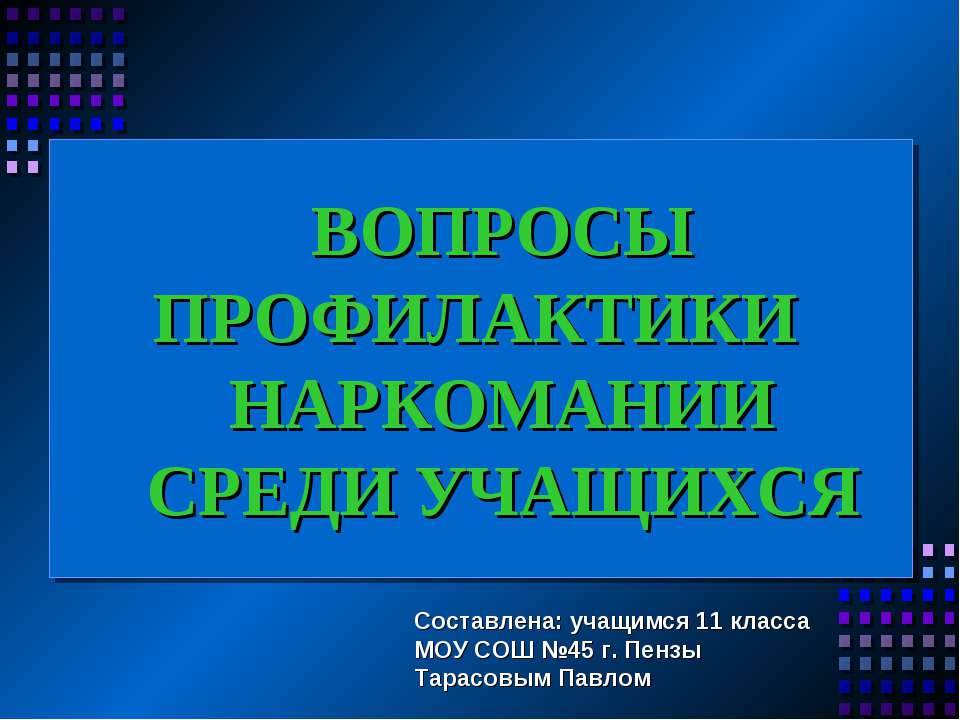 ВОПРОСЫ ПРОФИЛАКТИКИ НАРКОМАНИИ СРЕДИ УЧАЩИХСЯ

Составлена: учащимся 11 класса
МОУ СОШ №45 г. Пензы
Тарасовым Павлом